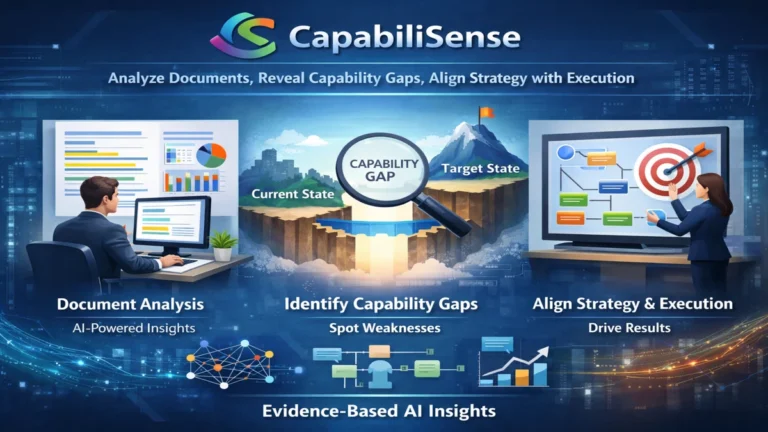 CapabiliSense

Analyze Documents, Reveal Capability Gaps, Align Strategy with Execution

CAPABILITY GAP

Current State

Target State

Document Analysis

AI-Powered Insights

Identify Capability Gaps

Spot Weaknesses

Align Strategy & Execution

Drive Results

Evidence-Based AI Insights